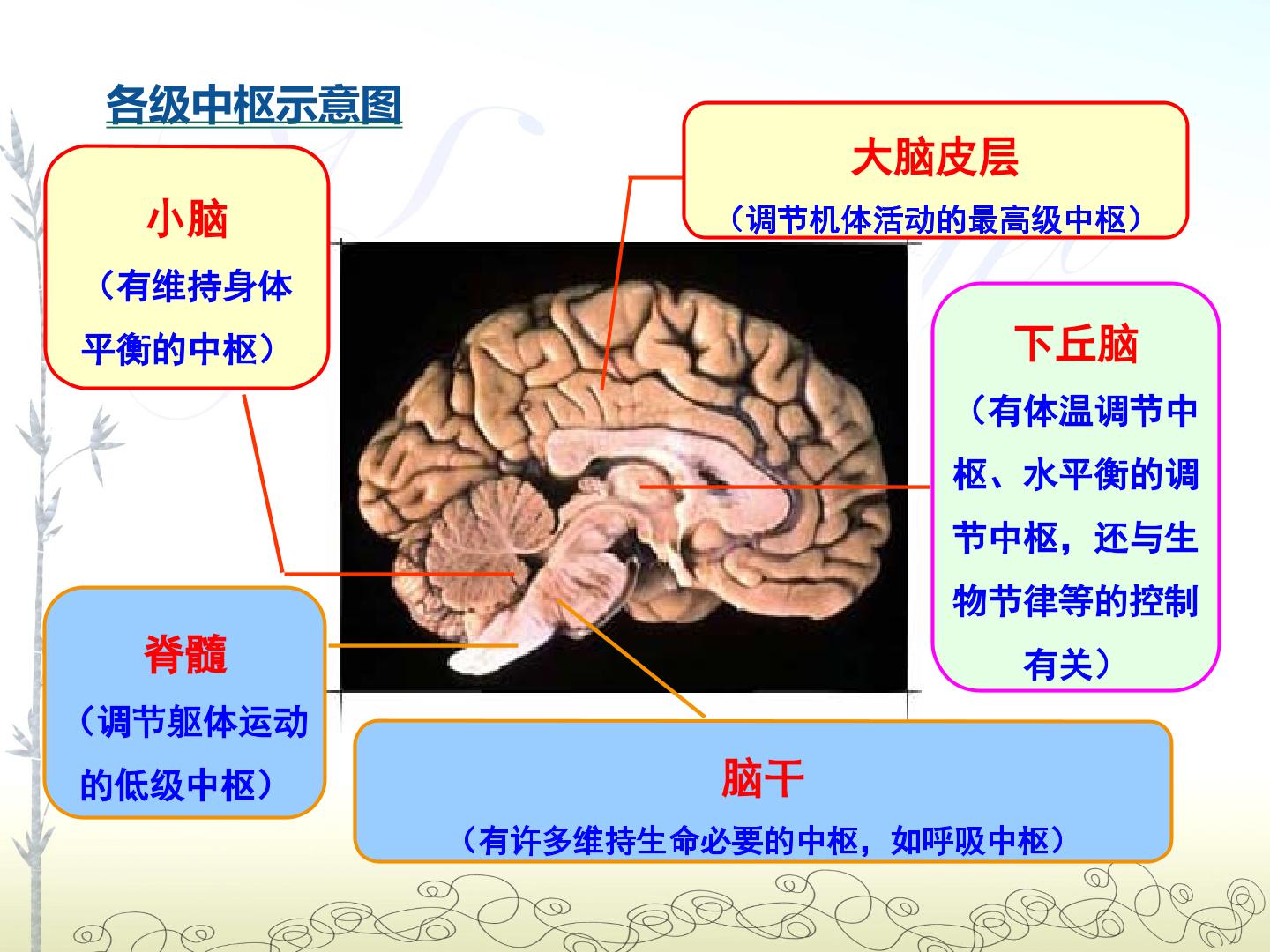 各级中枢示意图

小脑

（有维持身体平衡的中枢）

大脑皮层

（调节机体活动的最高级中枢）

下丘脑

（有体温调节中枢、水平衡的调节中枢，还与生物节律等的控制有关）

脊髓

（调节躯体运动的低级中枢）

脑干

（有许多维持生命必要的中枢，如呼吸中枢）